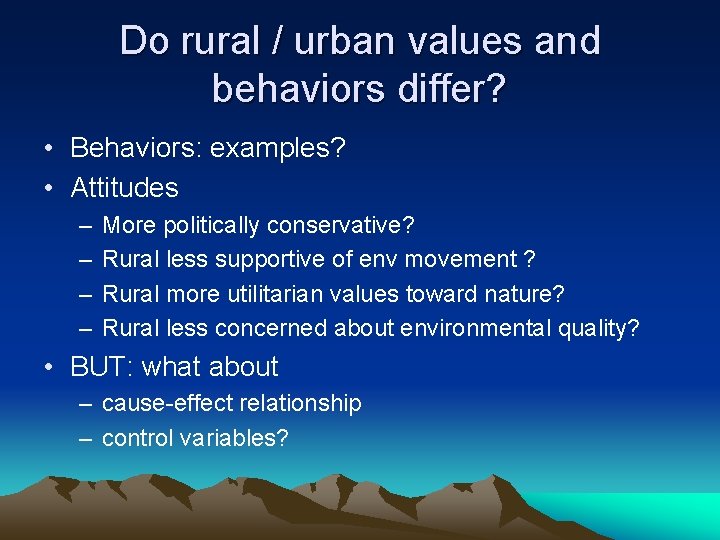 Do rural / urban values and behaviors differ?

• Behaviors: examples?
• Attitudes
– More politically conservative?
– Rural less supportive of env movement ?
– Rural more utilitarian values toward nature?
– Rural less concerned about environmental quality?
• BUT: what about
– cause-effect relationship
– control variables?